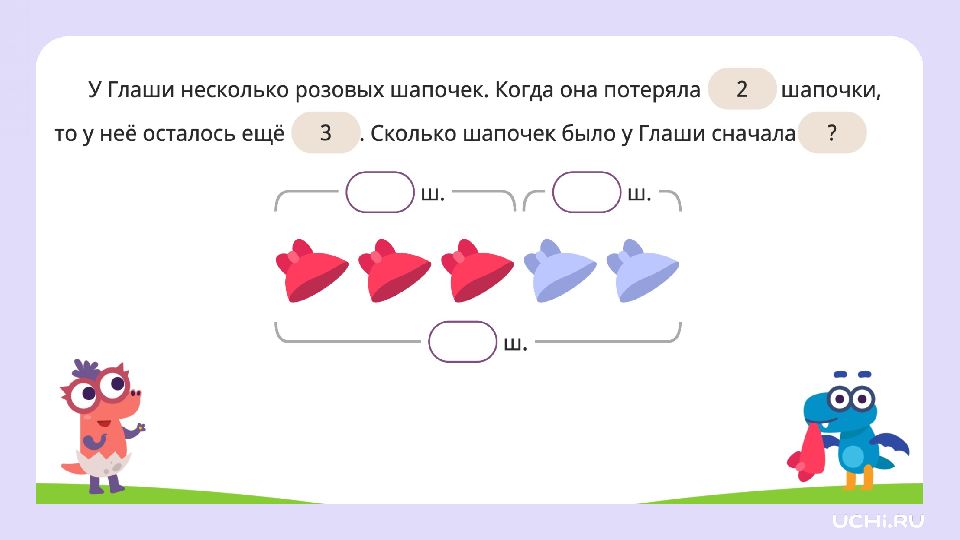 У Глаши несколько розовых шапочек. Когда она потеряла 2 шапочки, то у неё осталось ещё 3. Сколько шапочек было у Глаши сначала ?

ш. ш.

ш.

UCHi.RU